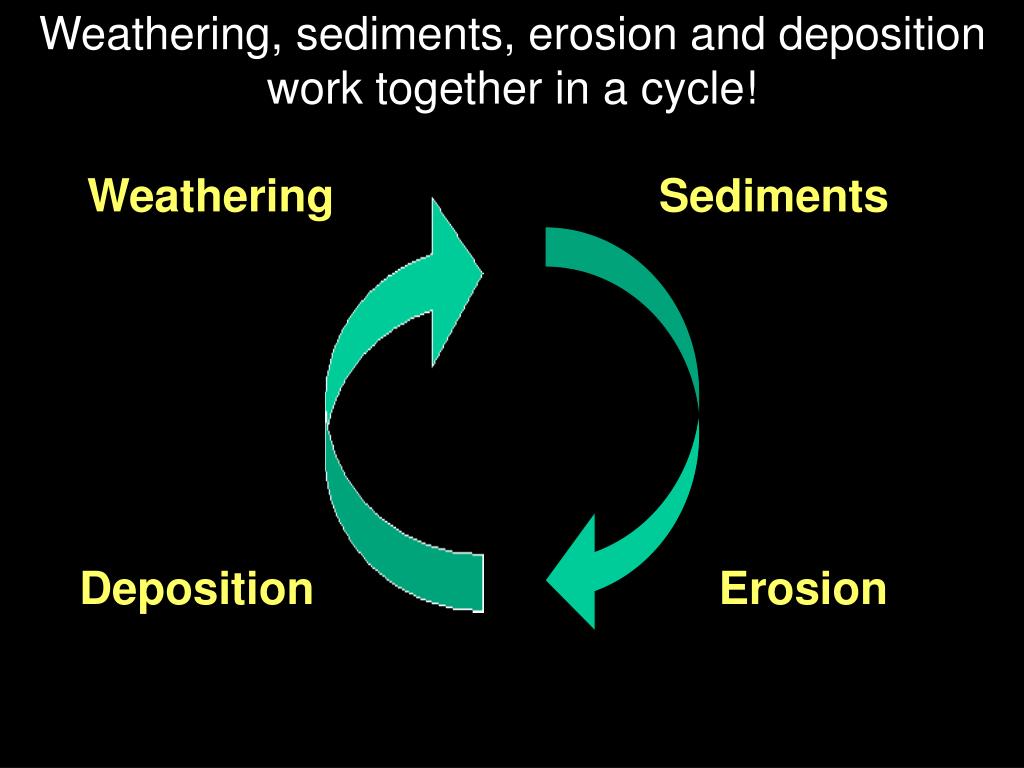 Weathering, sediments, erosion and deposition work together in a cycle!

Weathering

Sediments

Deposition

Erosion